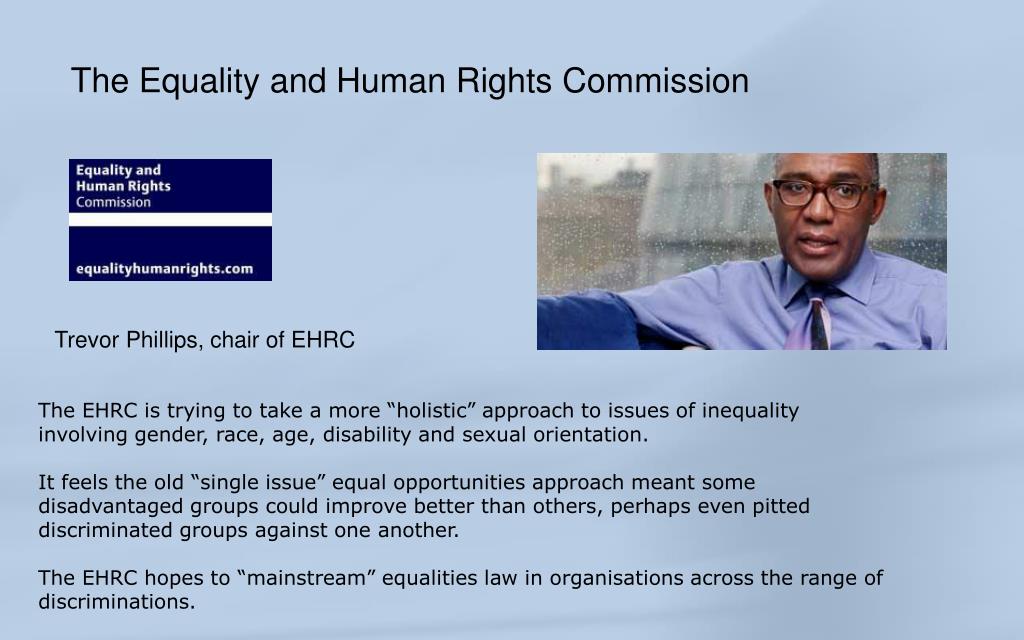 The Equality and Human Rights Commission

Equality and
Human Rights
Commission

equalityhumanrights.com

Trevor Phillips, chair of EHRC

The EHRC is trying to take a more “holistic” approach to issues of inequality involving gender, race, age, disability and sexual orientation.

It feels the old “single issue” equal opportunities approach meant some disadvantaged groups could improve better than others, perhaps even pitted discriminated groups against one another.

The EHRC hopes to “mainstream” equalities law in organisations across the range of discriminations.